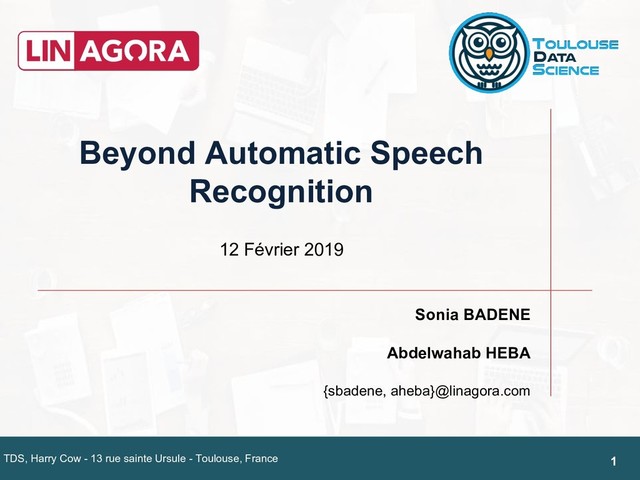 LINAGORA

TOULOUSE DATA SCIENCE

Beyond Automatic Speech Recognition

12 Février 2019

Sonia BADENE

Abdelwahab HEBA

{sbadene, aheba}@linagora.com

TDS, Harry Cow - 13 rue sainte Ursule - Toulouse, France

1